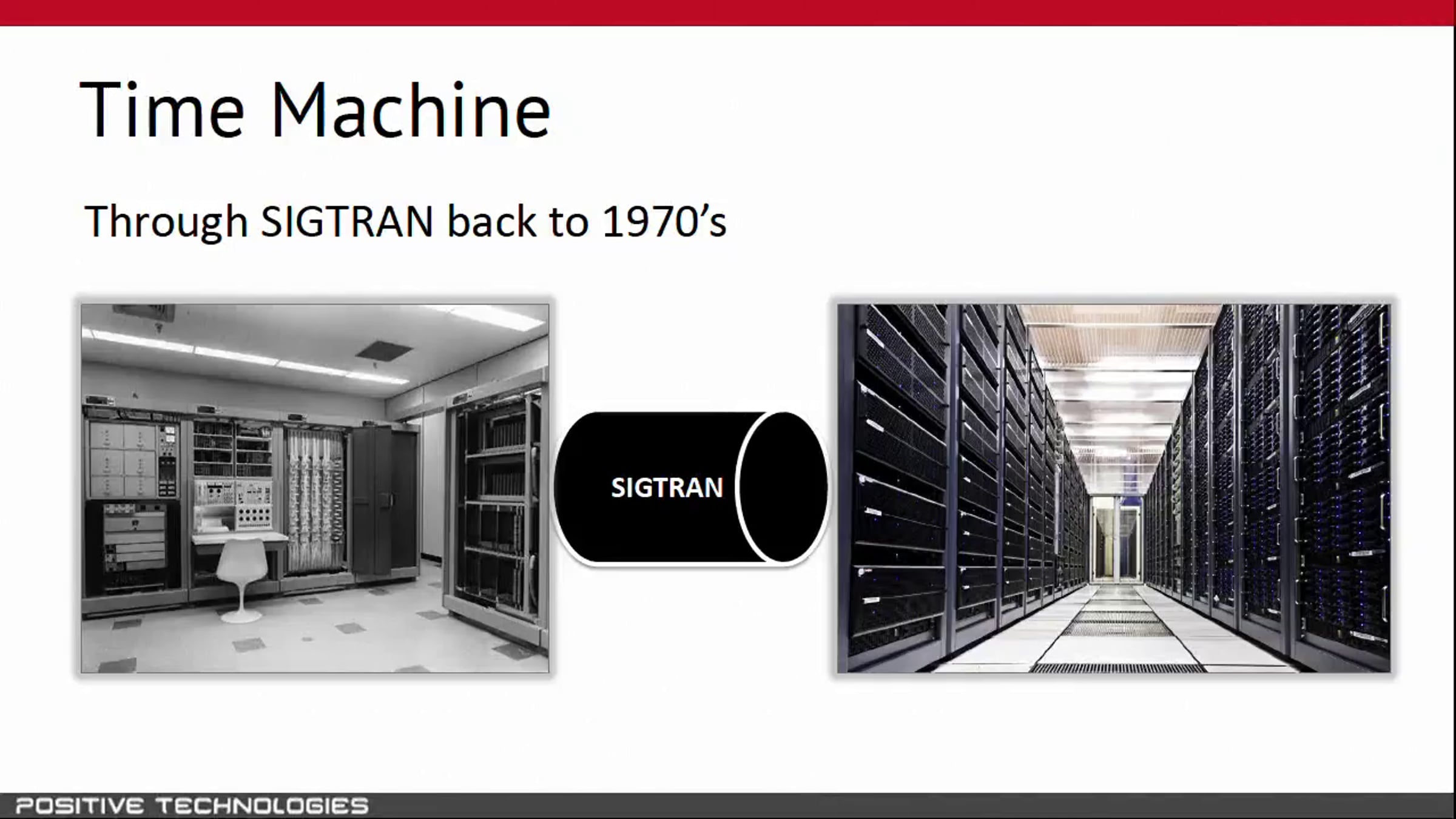 Time Machine

Through SIGTRAN back to 1970's

SIGTRAN

POSITIVE TECHNOLOGIES